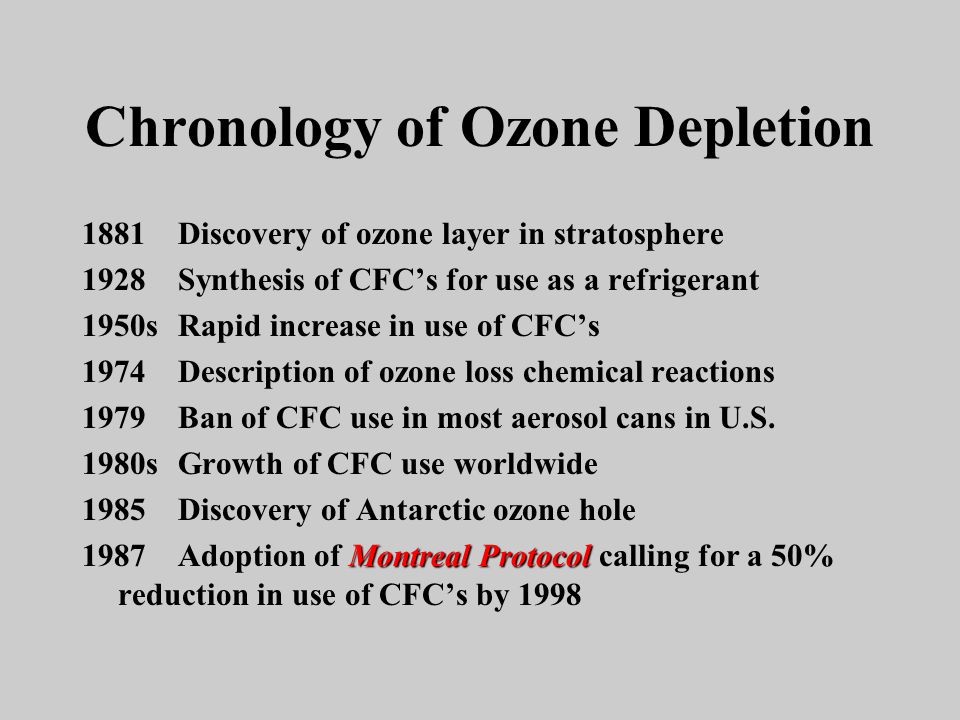 Chronology of Ozone Depletion

1881 Discovery of ozone layer in stratosphere

1928 Synthesis of CFC’s for use as a refrigerant

1950s Rapid increase in use of CFC’s

1974 Description of ozone loss chemical reactions

1979 Ban of CFC use in most aerosol cans in U.S.

1980s Growth of CFC use worldwide

1985 Discovery of Antarctic ozone hole

1987 Adoption of Montreal Protocol calling for a 50% reduction in use of CFC’s by 1998